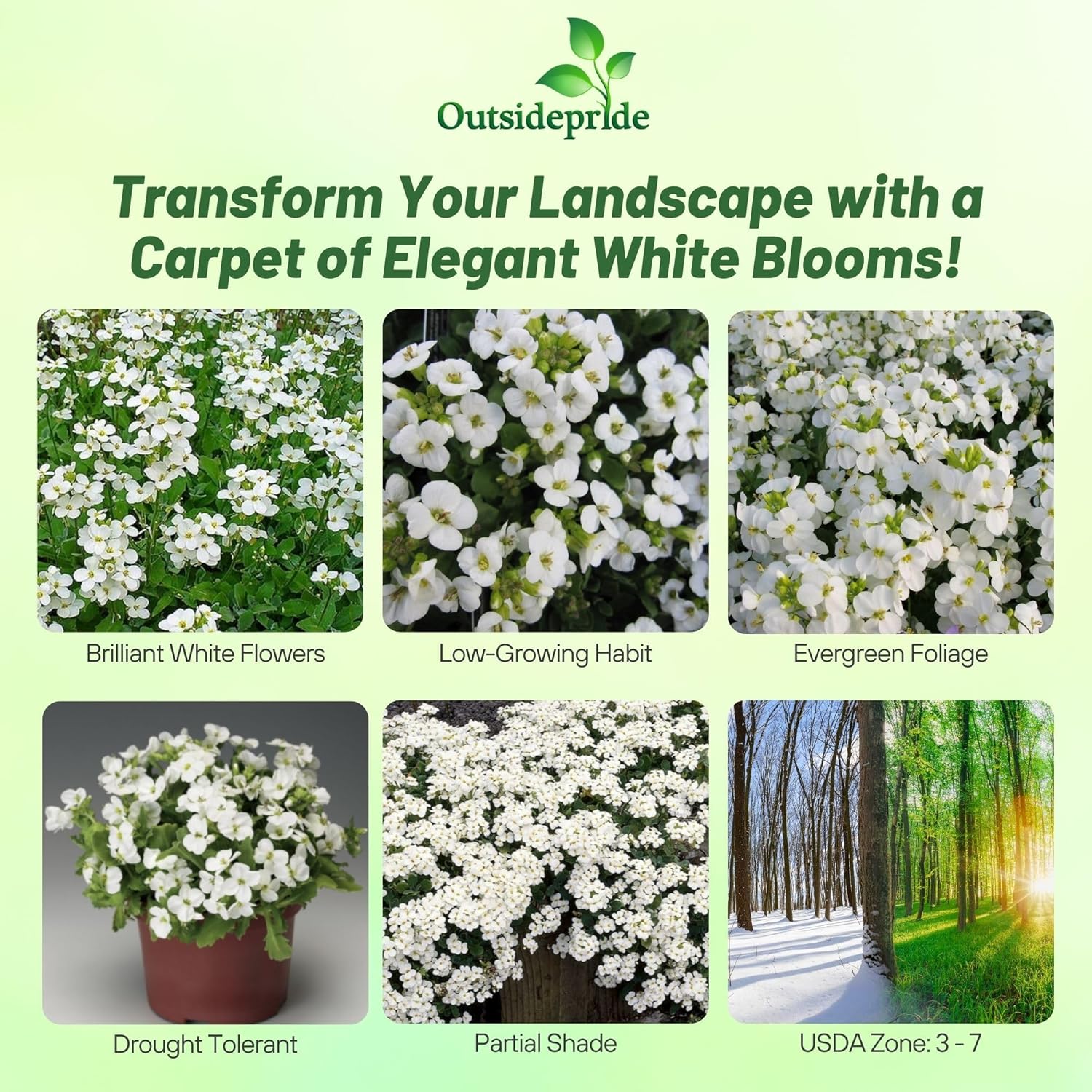 Outsidepride

Transform Your Landscape with a Carpet of Elegant White Blooms!

Brilliant White Flowers

Low-Growing Habit

Evergreen Foliage

Drought Tolerant

Partial Shade

USDA Zone: 3 - 7